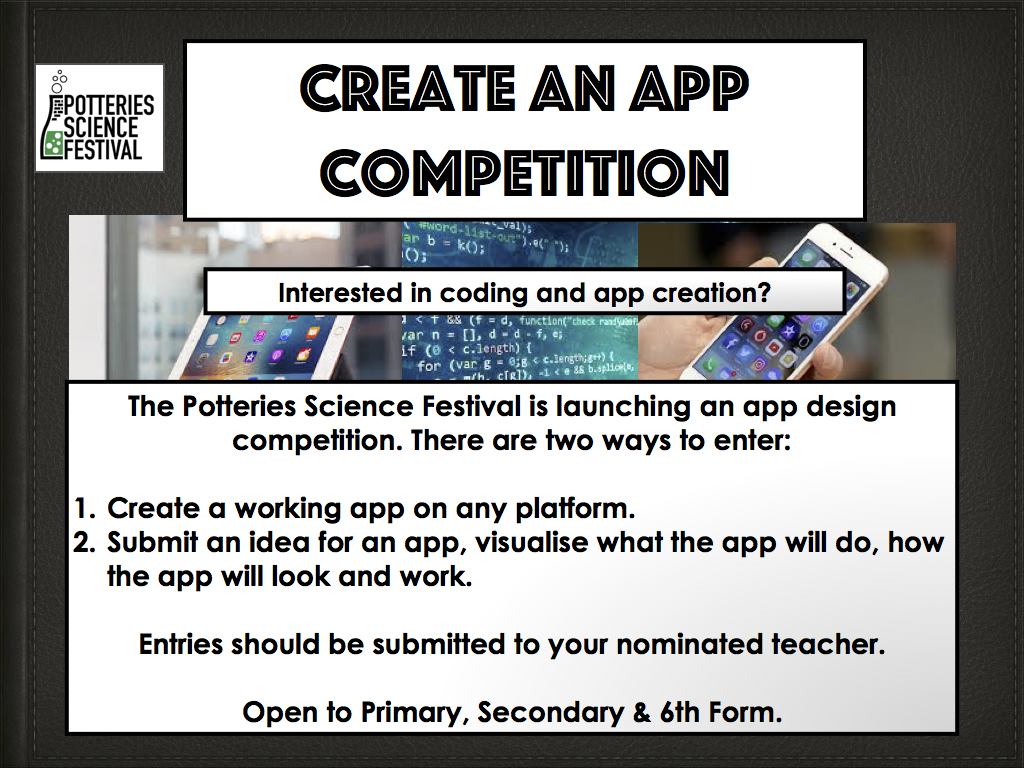 THE POTTERIES SCIENCE FESTIVAL

CREATE AN APP COMPETITION

Interested in coding and app creation?

The Potteries Science Festival is launching an app design competition. There are two ways to enter:

1. Create a working app on any platform.
2. Submit an idea for an app, visualise what the app will do, how the app will look and work.

Entries should be submitted to your nominated teacher.

Open to Primary, Secondary & 6th Form.